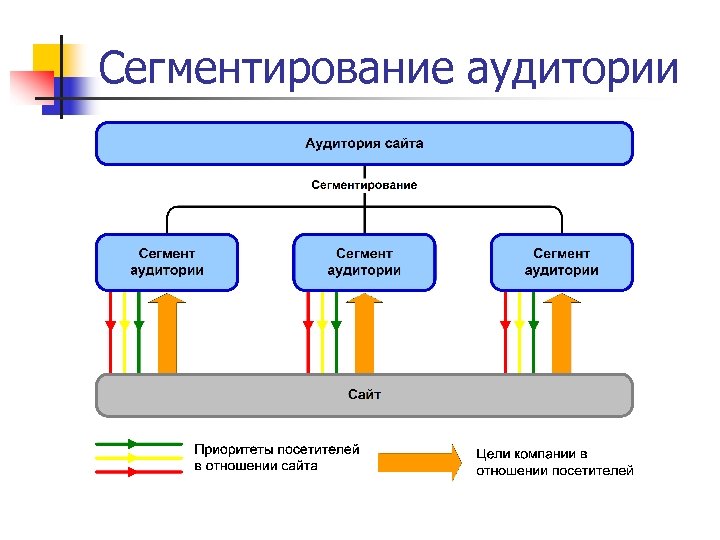 Сегментирование аудитории

Аудитория сайта

Сегментирование

Сегмент аудитории

Сегмент аудитории

Сегмент аудитории

Сайт

Приоритеты посетителей в отношении сайта

Цели компании в отношении посетителей